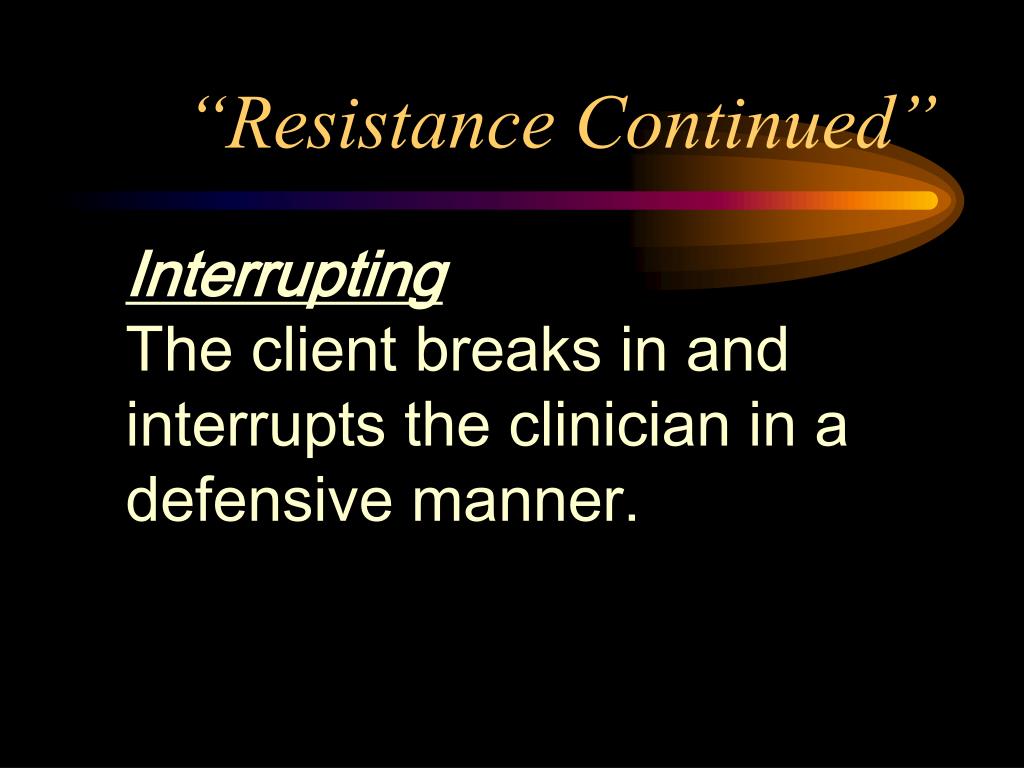 “Resistance Continued”

Interrupting
The client breaks in and interrupts the clinician in a defensive manner.